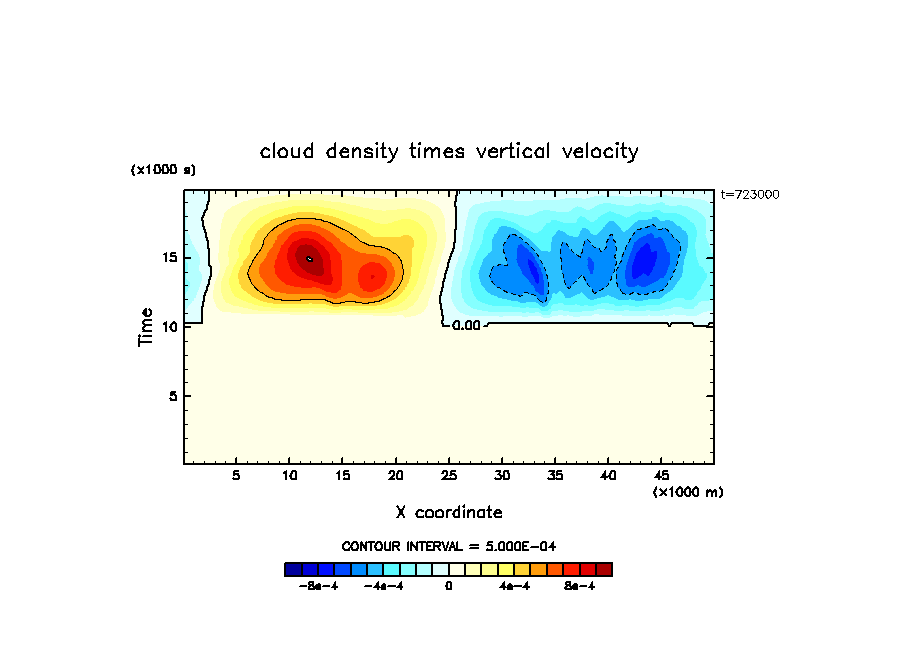 cloud density times vertical velocity

(x1000 s)

t=723000

Time

15

10

5

0.00

5 10 15 20 25 30 35 40 45

(x1000 m)

X coordinate

CONTOUR INTERVAL = 5.000E-04

-8e-4 -4e-4 0 4e-4 8e-4